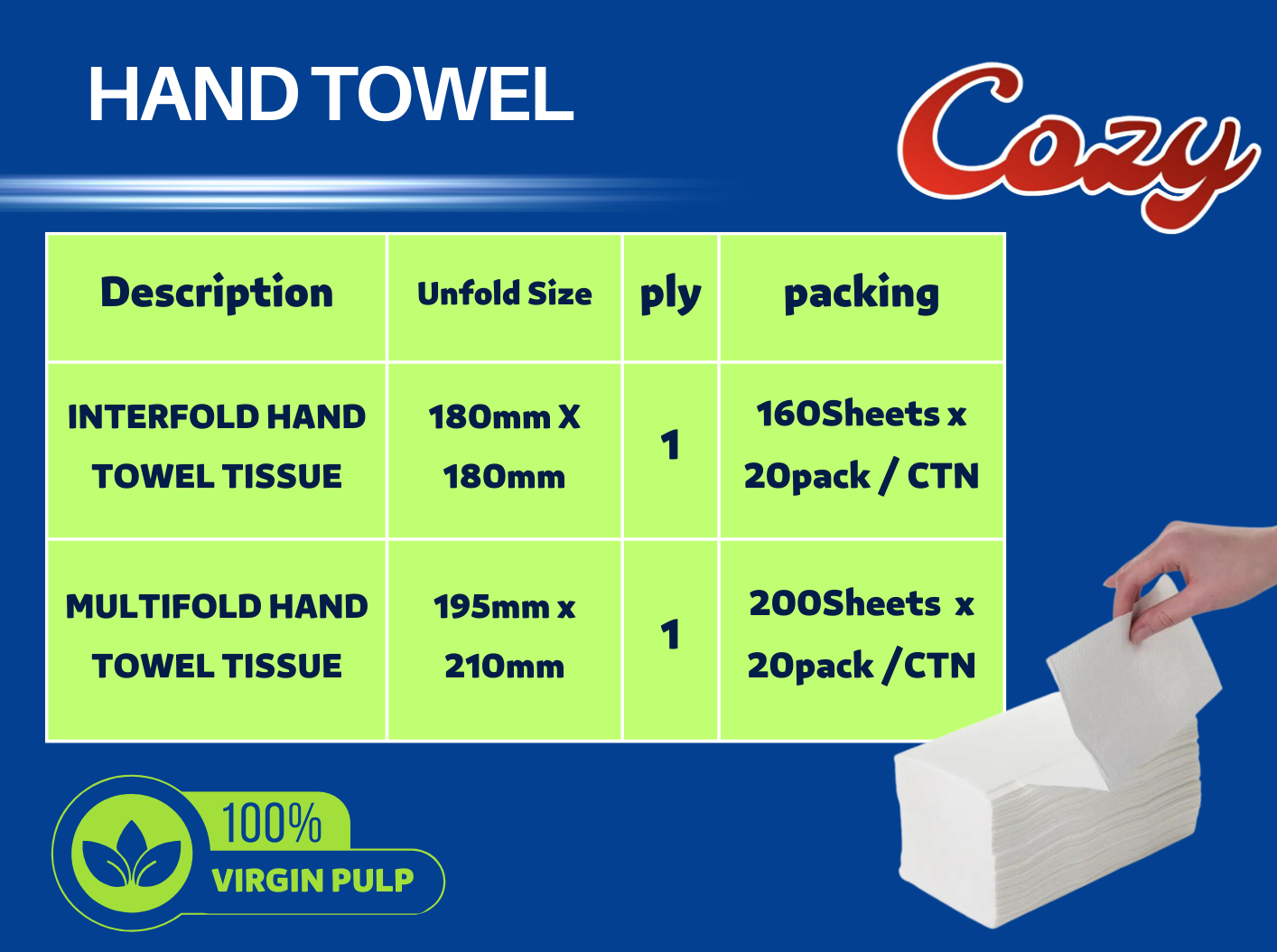 HAND TOWEL

Cozy

| Description | Unfold Size | ply | packing |
|---|---|---|---|
| INTERFOLD HAND TOWEL TISSUE | 180mm X 180mm | 1 | 160Sheets x 20pack / CTN |
| MULTIFOLD HAND TOWEL TISSUE | 195mm x 210mm | 1 | 200Sheets x 20pack /CTN |

100%
VIRGIN PULP